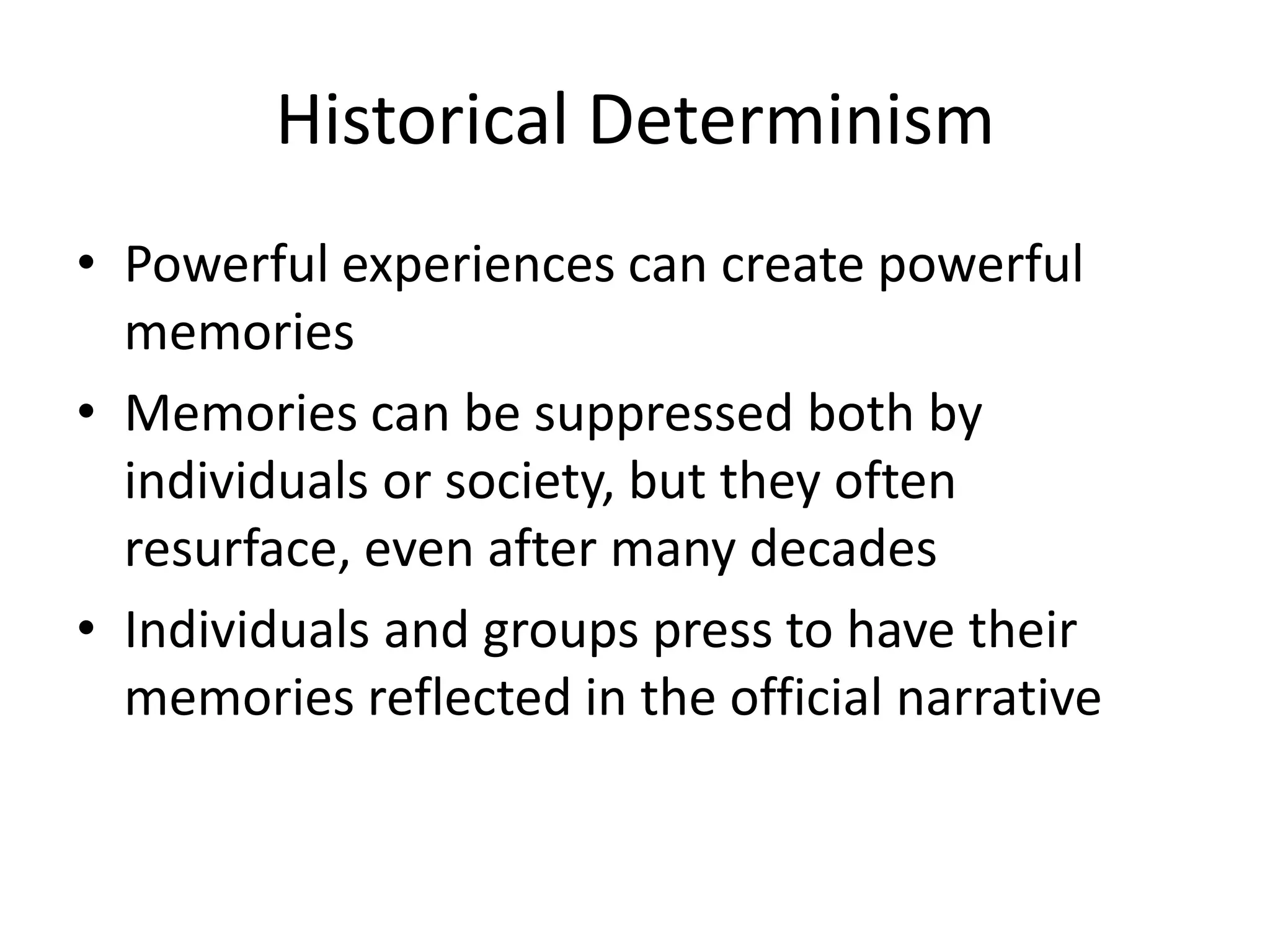 Historical Determinism

• Powerful experiences can create powerful memories
• Memories can be suppressed both by individuals or society, but they often resurface, even after many decades
• Individuals and groups press to have their memories reflected in the official narrative